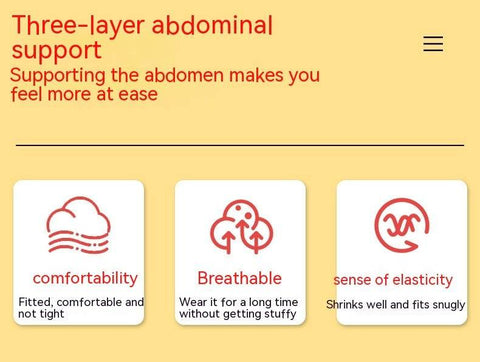 Three-layer abdominal support
Supporting the abdomen makes you feel more at ease

comfortability
Fitted, comfortable and not tight

Breathable
Wear it for a long time without getting stuffy

sense of elasticity
Shrinks well and fits snugly